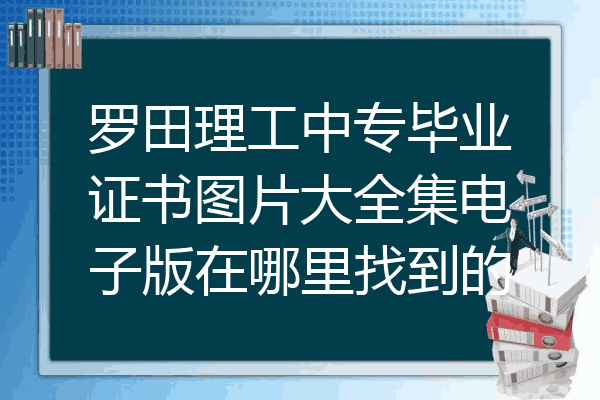 罗田理工中专毕业证书图片大全集电子版在哪里找到的